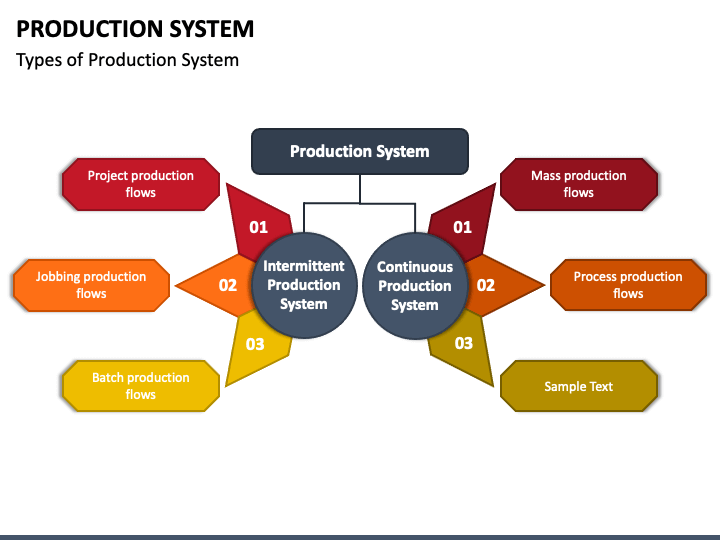 PRODUCTION SYSTEM

Types of Production System

Production System

Intermittent Production System

01

Project production flows

02

Jobbing production flows

03

Batch production flows

Continuous Production System

01

Mass production flows

02

Process production flows

03

Sample Text